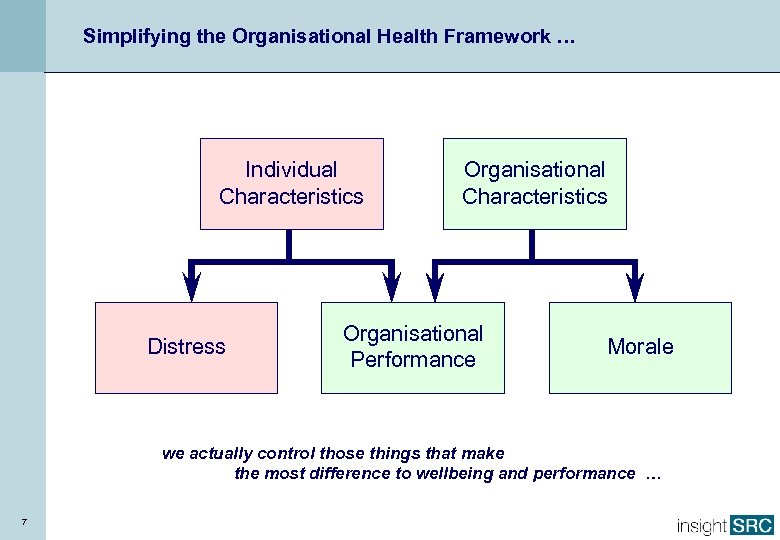 Simplifying the Organisational Health Framework …

Individual Characteristics

Organisational Characteristics

Distress

Organisational Performance

Morale

we actually control those things that make the most difference to wellbeing and performance …

7

insight SRC